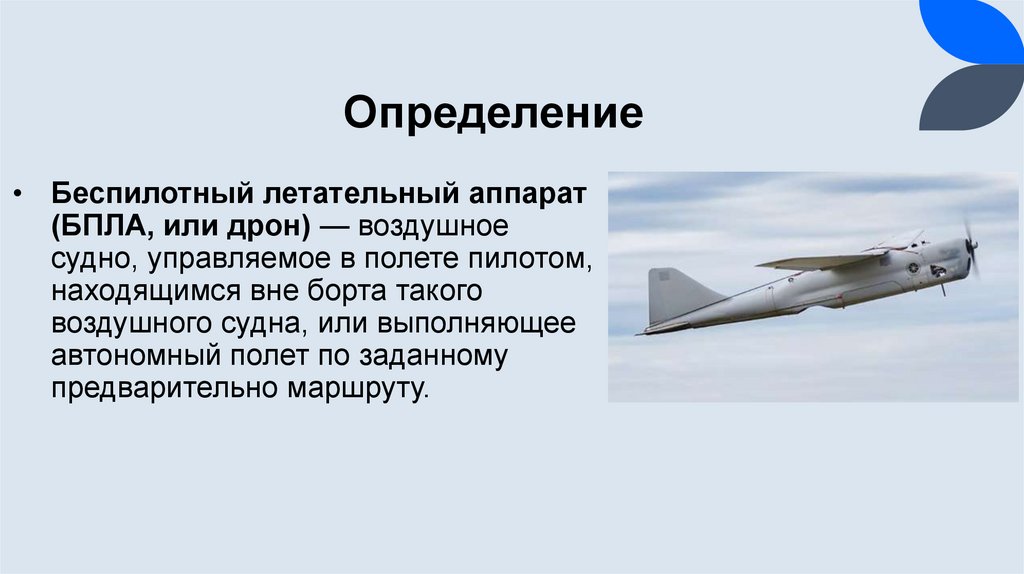 Определение

• Беспилотный летательный аппарат (БПЛА, или дрон) — воздушное судно, управляемое в полете пилотом, находящимся вне борта такого воздушного судна, или выполняющее автономный полет по заданному предварительно маршруту.